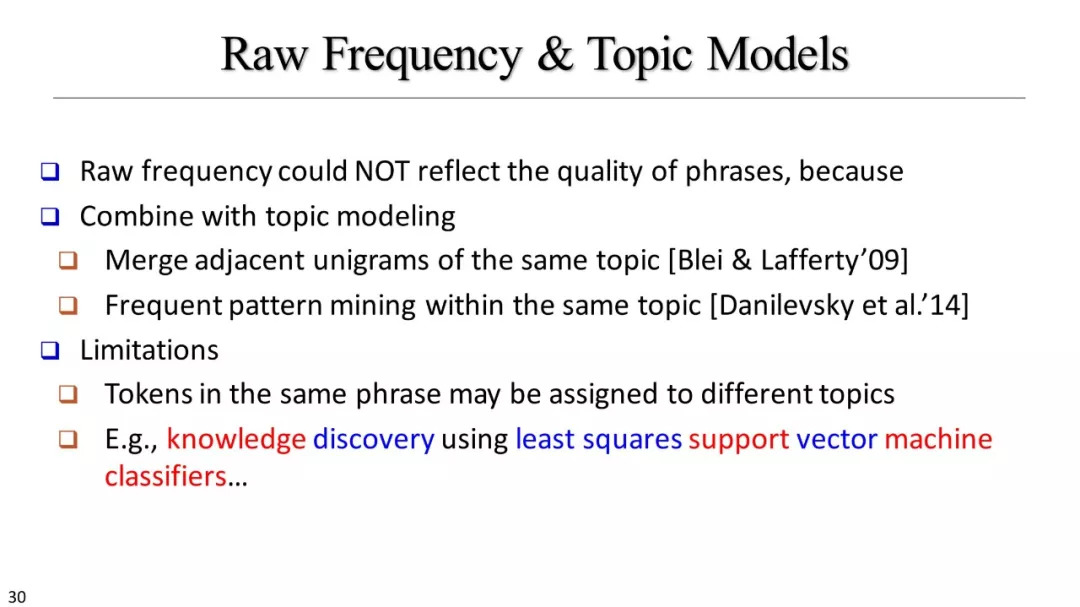 Raw Frequency & Topic Models

❑ Raw frequency could NOT reflect the quality of phrases, because
❑ Combine with topic modeling
❑ Merge adjacent unigrams of the same topic [Blei & Lafferty'09]
❑ Frequent pattern mining within the same topic [Danilevsky et al.'14]
❑ Limitations
❑ Tokens in the same phrase may be assigned to different topics
❑ E.g., knowledge discovery using least squares support vector machine classifiers…

30